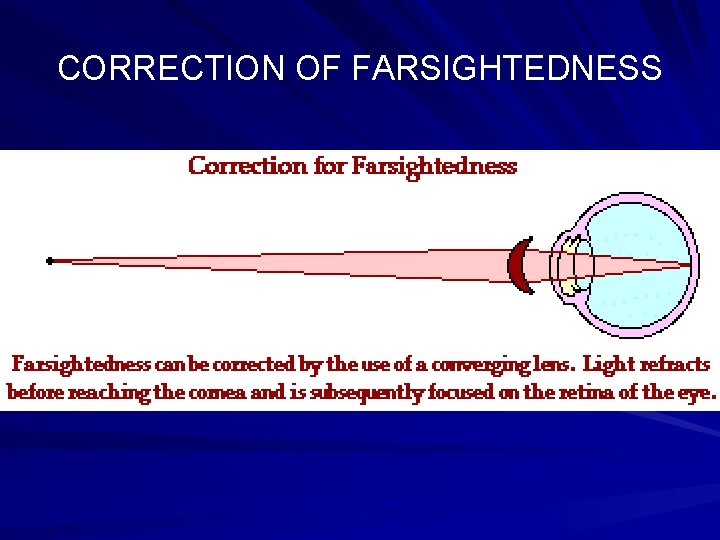 CORRECTION OF FARSIGHTEDNESS

Correction for Farsightedness

Farsightedness can be corrected by the use of a converging lens. Light refracts before reaching the cornea and is subsequently focused on the retina of the eye.